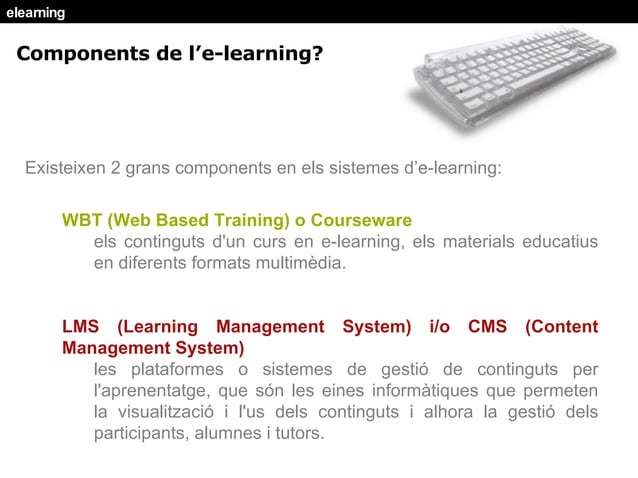 elearning

Components de l’e-learning?

Existeixen 2 grans components en els sistemes d’e-learning:

WBT (Web Based Training) o Courseware
els continguts d'un curs en e-learning, els materials educatius en diferents formats multimèdia.

LMS (Learning Management System) i/o CMS (Content Management System)
les plataformes o sistemes de gestió de continguts per l'aprenentatge, que són les eines informàtiques que permeten la visualització i l'us dels continguts i alhora la gestió dels participants, alumnes i tutors.